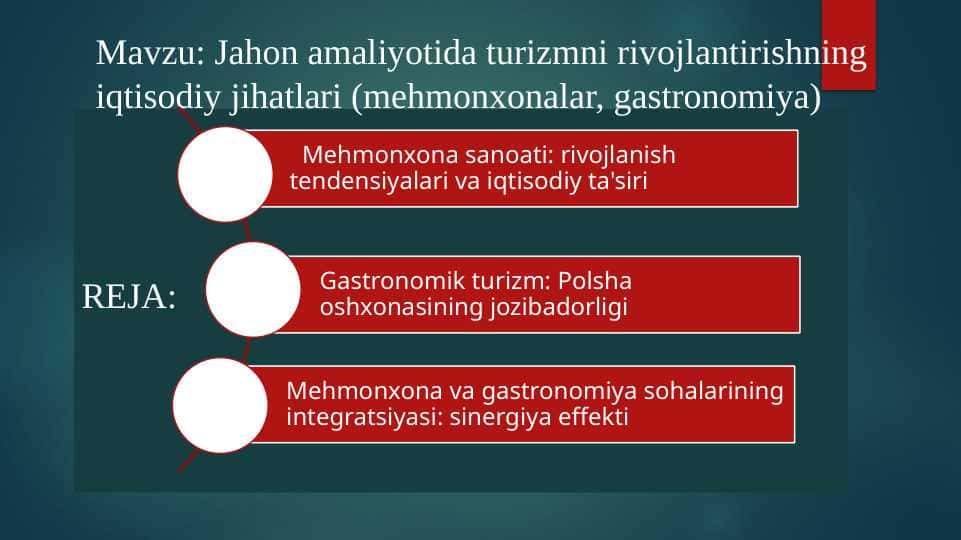 Mavzu: Jahon amaliyotida turizmni rivojlantirishning iqtisodiy jihatlari (mehmonxonalar, gastronomiya)

REJA:

Mehmonxona sanoati: rivojlanish tendensiyalari va iqtisodiy ta'siri

Gastronomik turizm: Polsha oshxonasining jozibadorligi

Mehmonxona va gastronomiya sohalarining integratsiyasi: sinergiya effekti